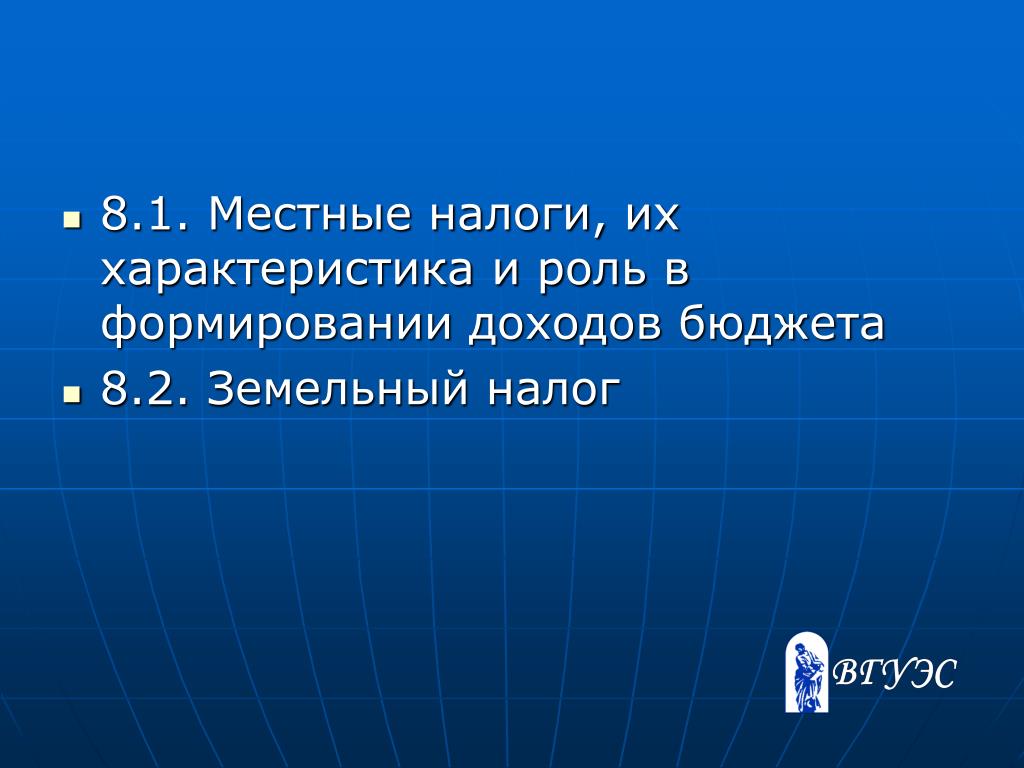 8.1. Местные налоги, их характеристика и роль в формировании доходов бюджета
8.2. Земельный налог

ВГУЭС